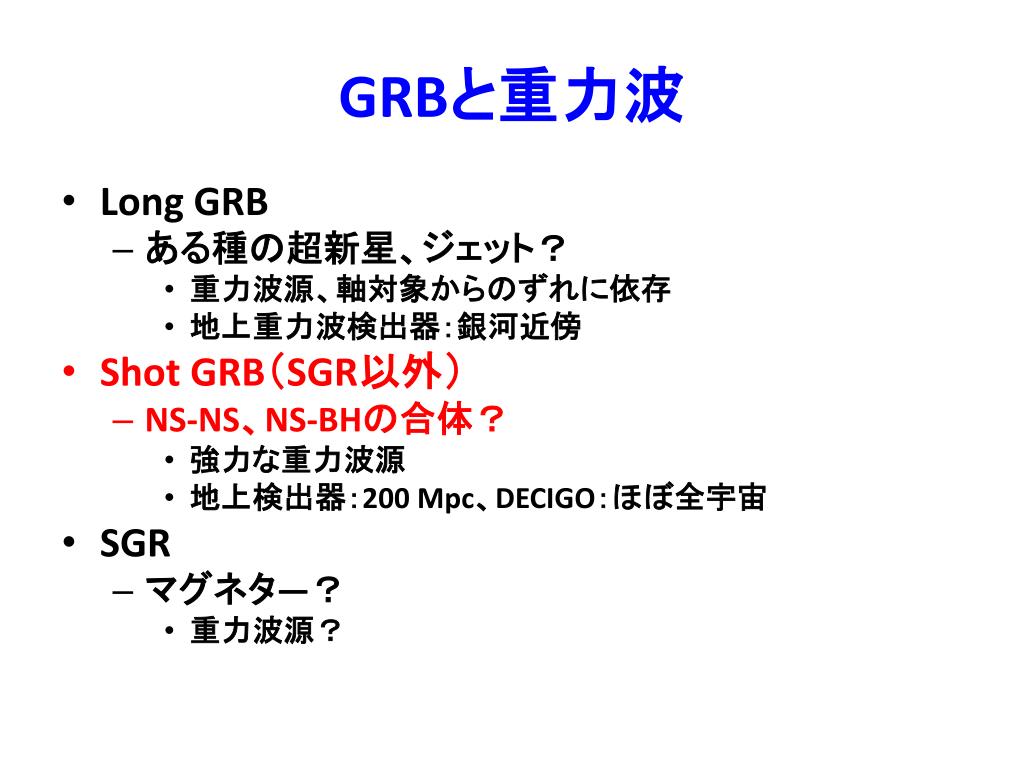 GRBと重力波

• Long GRB
  – ある種の超新星、ジェット？
    • 重力波源、軸対象からのずれに依存
    • 地上重力波検出器：銀河近傍
• Shot GRB（SGR以外）
  – NS-NS、NS-BHの合体？
    • 強力な重力波源
    • 地上検出器：200 Mpc、DECIGO：ほぼ全宇宙
• SGR
  – マグネター？
    • 重力波源？